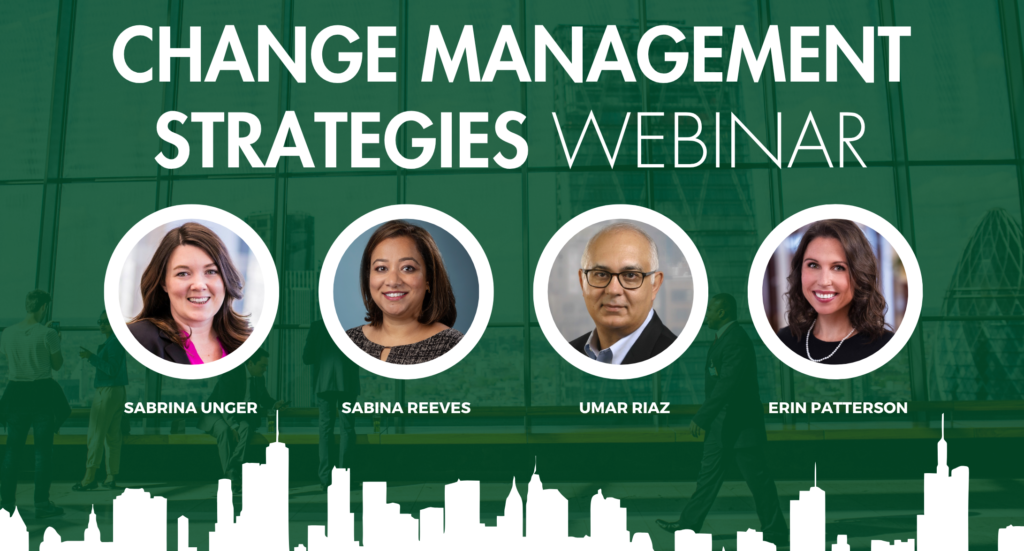 CHANGE MANAGEMENT STRATEGIES WEBINAR

SABRINA UNGER

SABINA REEVES

UMAR RIAZ

ERIN PATTERSON